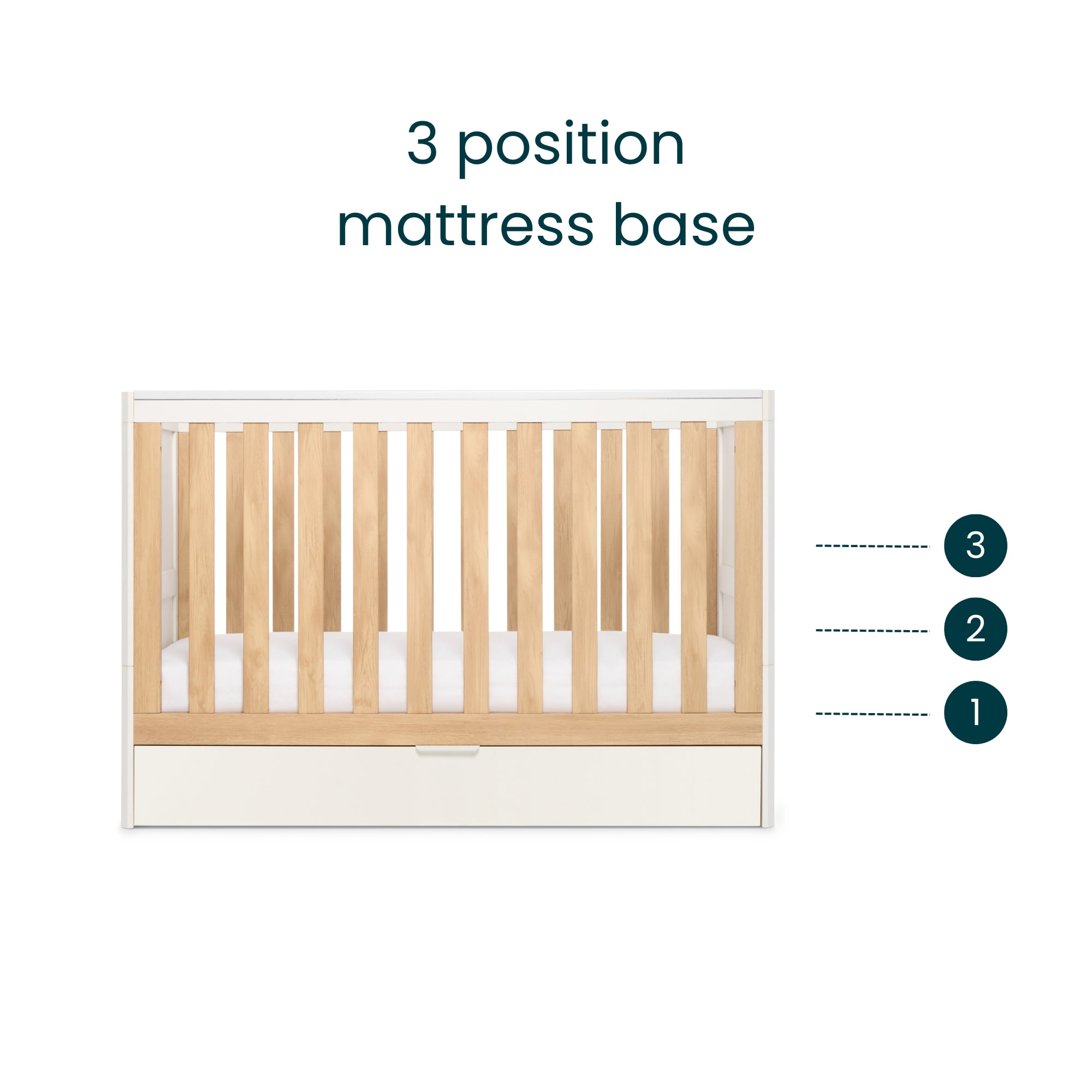 3 position
mattress base

3
2
1